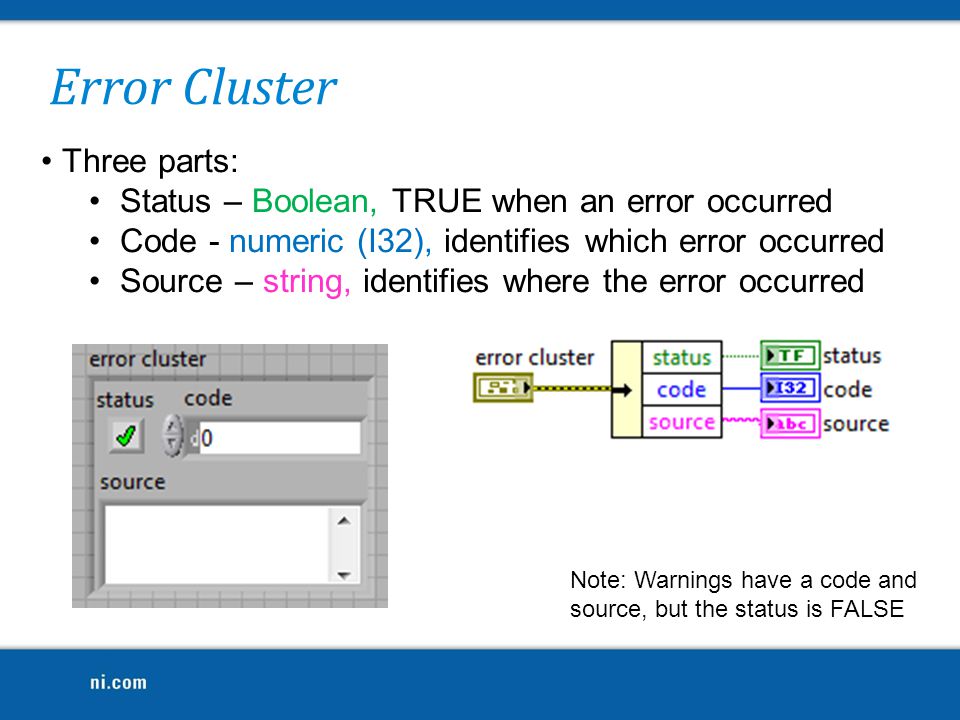 Error Cluster

• Three parts:
• Status – Boolean, TRUE when an error occurred
• Code - numeric (I32), identifies which error occurred
• Source – string, identifies where the error occurred

error cluster
status code
d0
source

error cluster
status
code
source
TF status
I32 code
abc source

Note: Warnings have a code and source, but the status is FALSE

ni.com